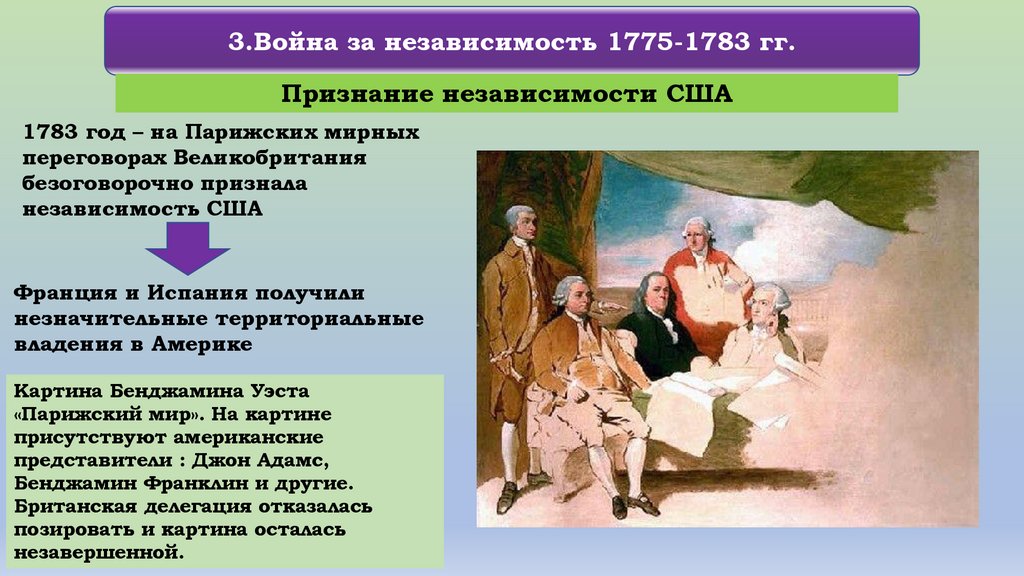 3.Война за независимость 1775-1783 гг.

Признание независимости США

1783 год – на Парижских мирных переговорах Великобритания безоговорочно признала независимость США

Франция и Испания получили незначительные территориальные владения в Америке

Картина Бенджамина Уэста «Парижский мир». На картине присутствуют американские представители : Джон Адамс, Бенджамин Франклин и другие. Британская делегация отказалась позировать и картина осталась незавершенной.